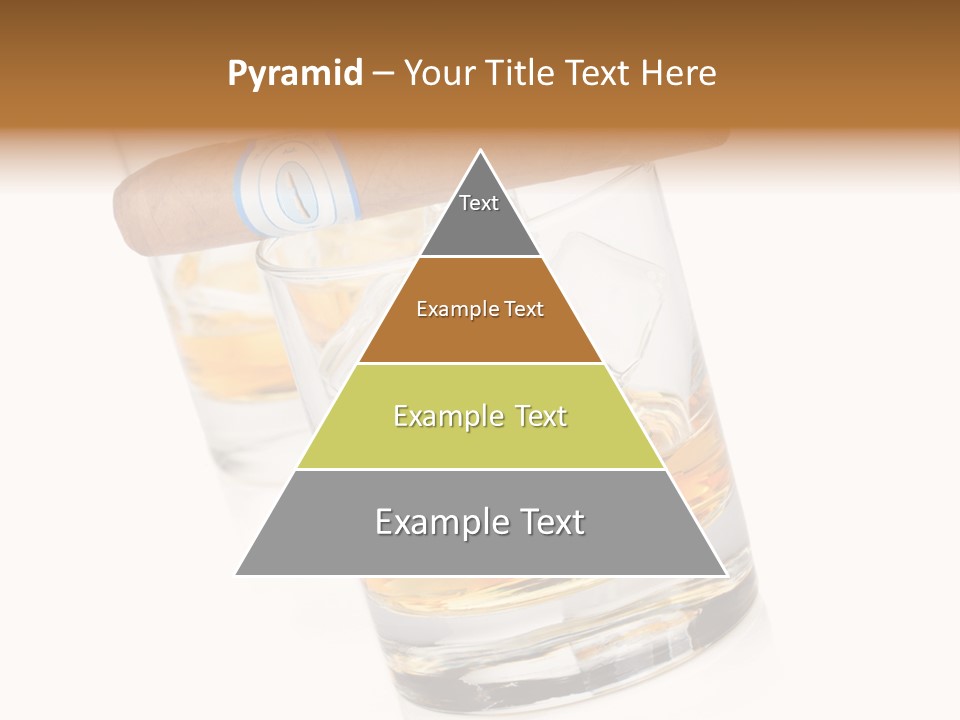 Pyramid – Your Title Text Here

Text

Example Text

Example Text

Example Text